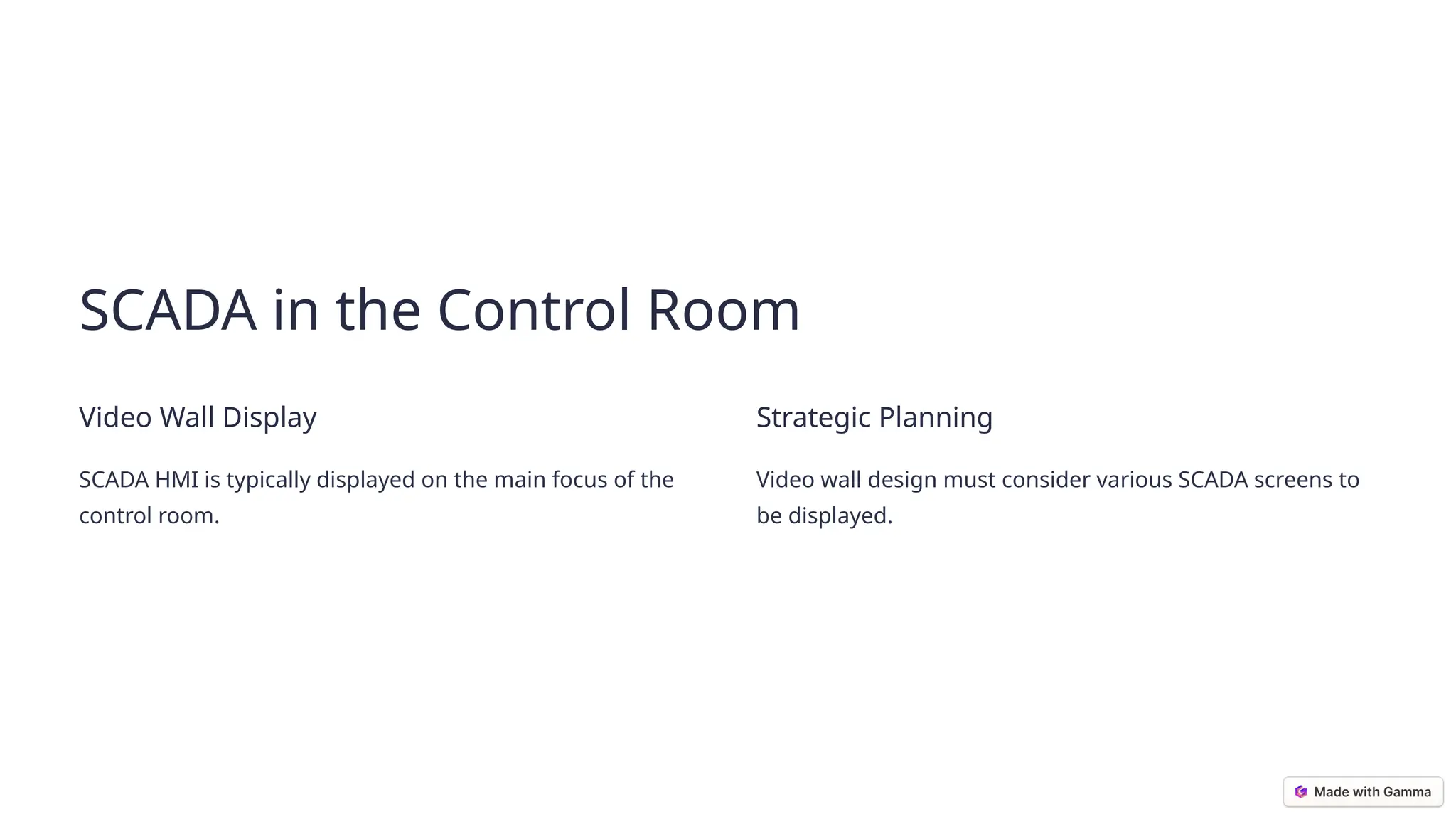 SCADA in the Control Room

Video Wall Display

SCADA HMI is typically displayed on the main focus of the control room.

Strategic Planning

Video wall design must consider various SCADA screens to be displayed.

Made with Gamma